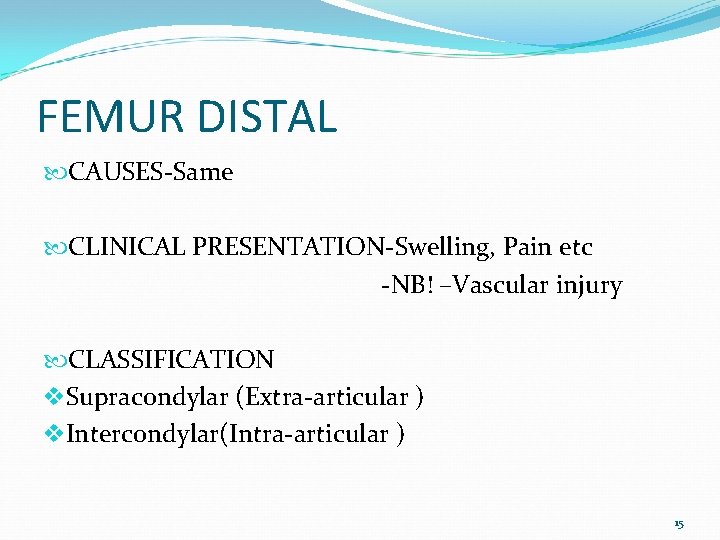 FEMUR DISTAL

CAUSES-Same

CLINICAL PRESENTATION-Swelling, Pain etc
-NB! –Vascular injury

CLASSIFICATION
Supracondylar (Extra-articular )
Intercondylar(Intra-articular )

15